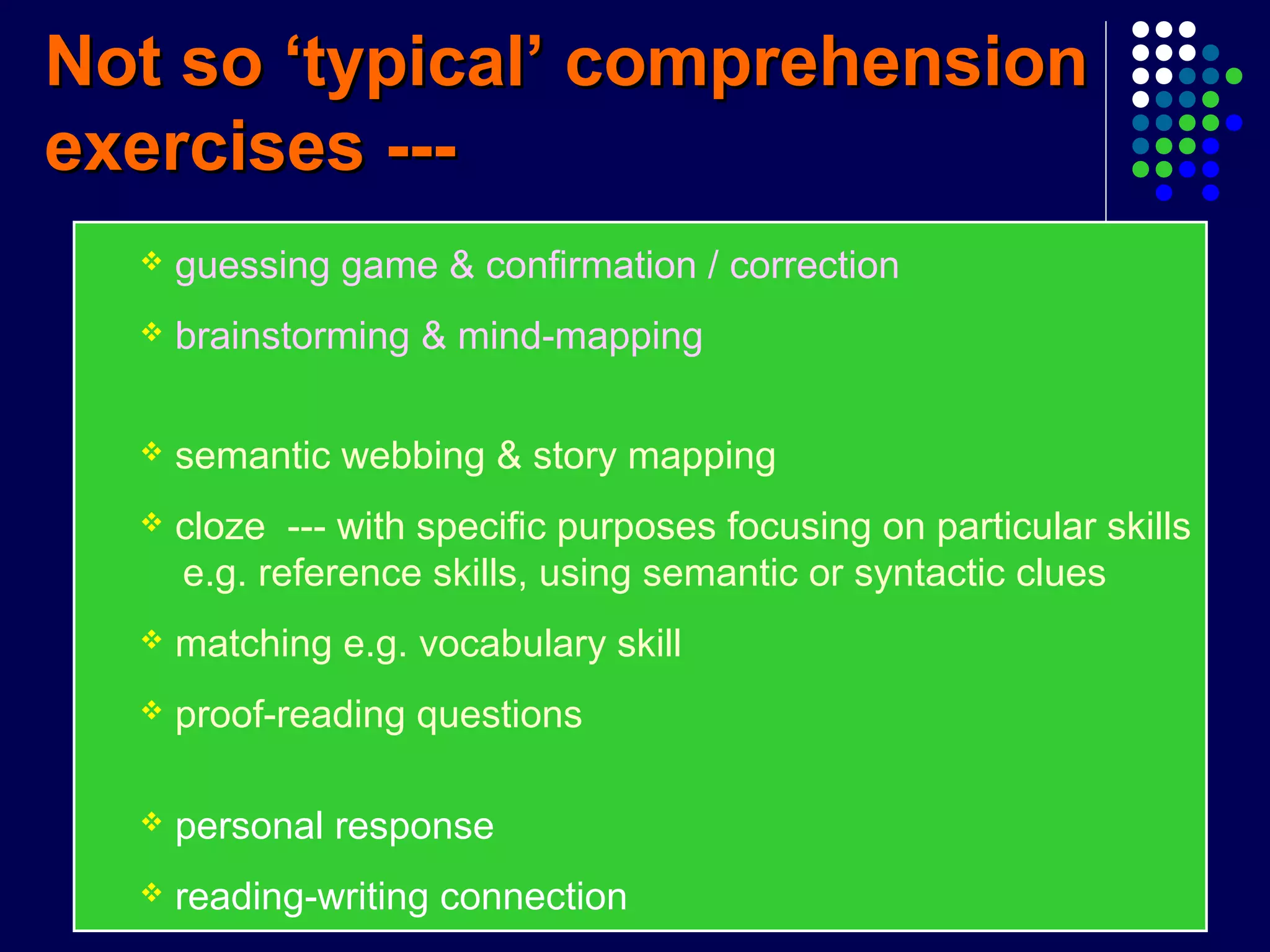 Not so ‘typical’ comprehension exercises ---

❖ guessing game & confirmation / correction

❖ brainstorming & mind-mapping

❖ semantic webbing & story mapping

❖ cloze --- with specific purposes focusing on particular skills e.g. reference skills, using semantic or syntactic clues

❖ matching e.g. vocabulary skill

❖ proof-reading questions

❖ personal response

❖ reading-writing connection